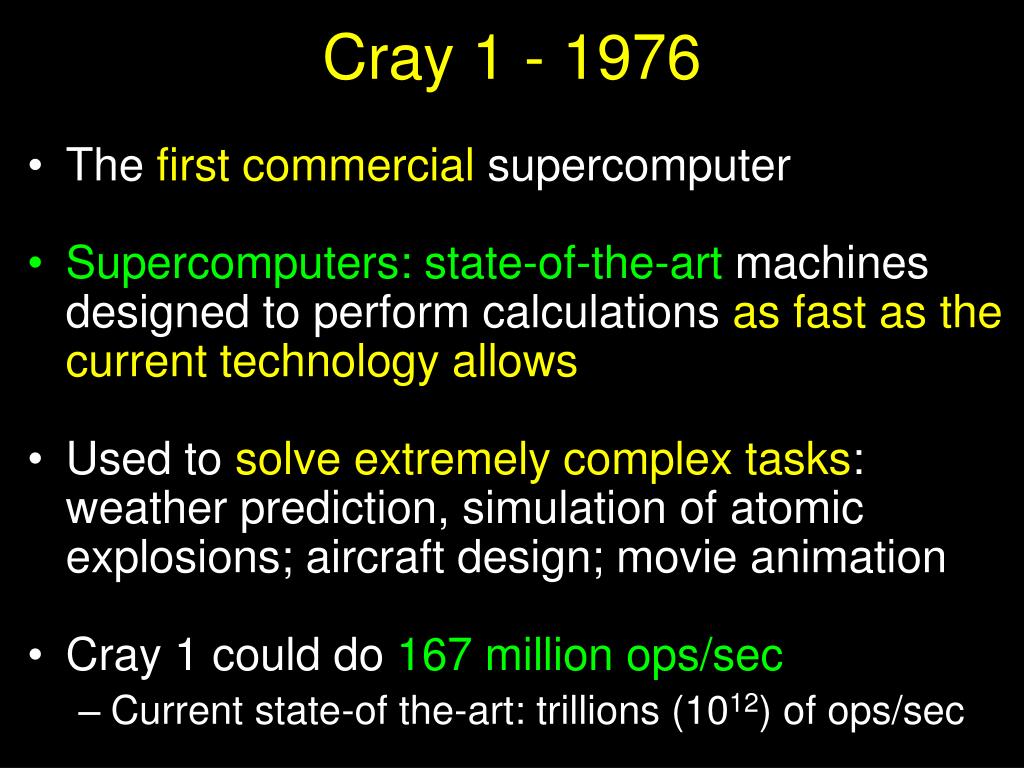 Cray 1 - 1976

• The first commercial supercomputer

• Supercomputers: state-of-the-art machines designed to perform calculations as fast as the current technology allows

• Used to solve extremely complex tasks: weather prediction, simulation of atomic explosions; aircraft design; movie animation

• Cray 1 could do 167 million ops/sec
– Current state-of the-art: trillions ($10^{12}$) of ops/sec